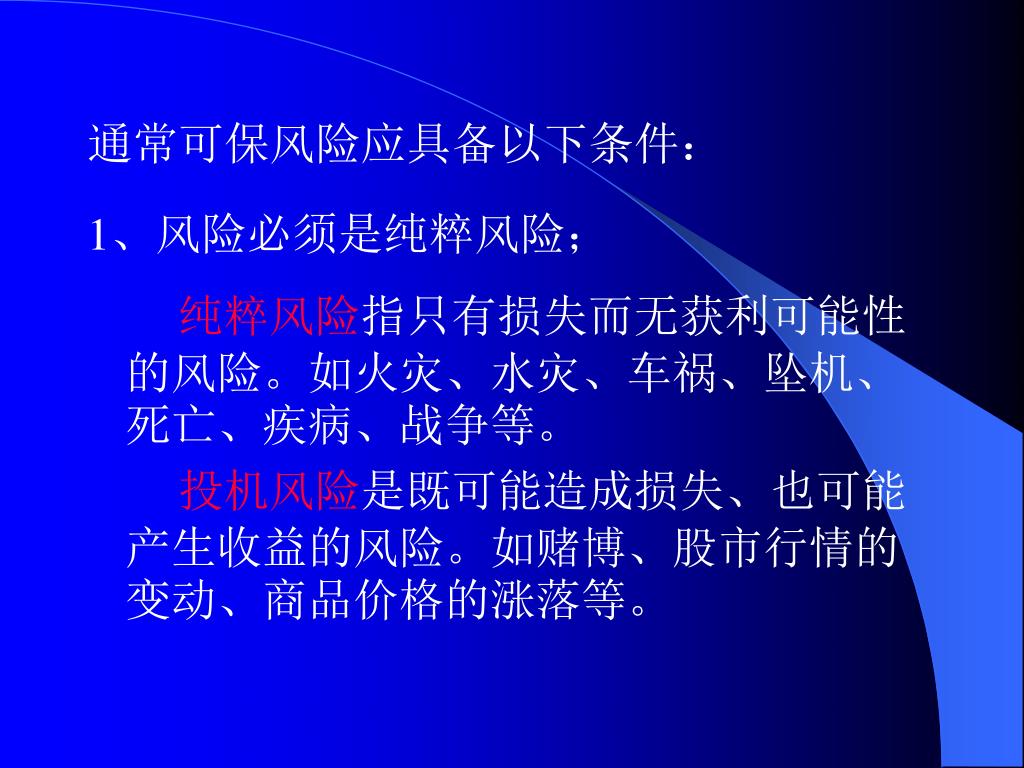 通常可保风险应具备以下条件：

1、风险必须是纯粹风险；

纯粹风险指只有损失而无获利可能性的风险。如火灾、水灾、车祸、坠机、死亡、疾病、战争等。

投机风险是既可能造成损失、也可能产生收益的风险。如赌博、股市行情的变动、商品价格的涨落等。